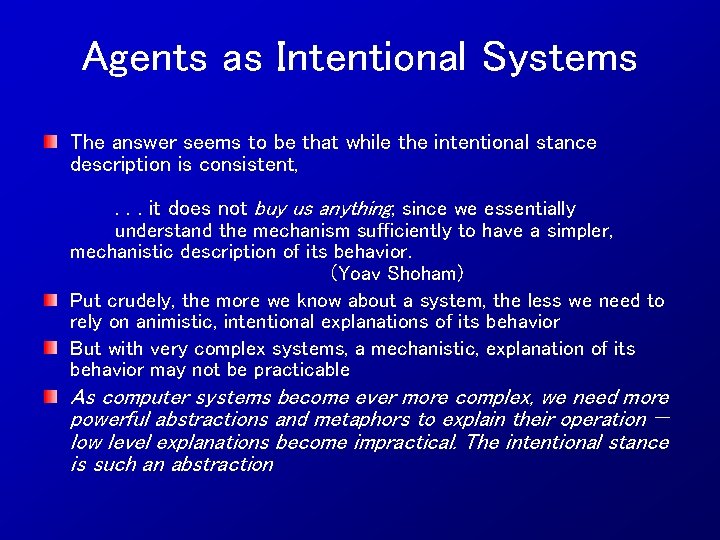 Agents as Intentional Systems

The answer seems to be that while the intentional stance description is consistent,

. . . it does not buy us anything, since we essentially understand the mechanism sufficiently to have a simpler, mechanistic description of its behavior.
(Yoav Shoham)

Put crudely, the more we know about a system, the less we need to rely on animistic, intentional explanations of its behavior

But with very complex systems, a mechanistic, explanation of its behavior may not be practicable

As computer systems become ever more complex, we need more powerful abstractions and metaphors to explain their operation — low level explanations become impractical. The intentional stance is such an abstraction